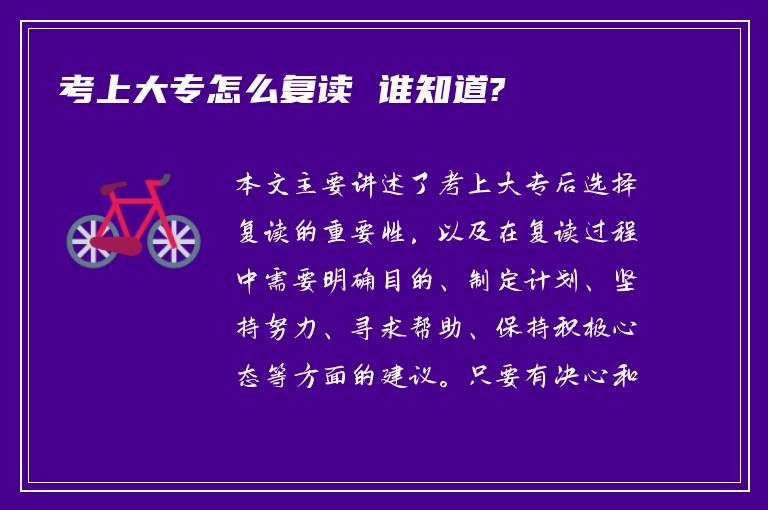 考上大专怎么复读 谁知道?

本文主要讲述了考上大专后选择复读的重要性，以及在复读过程中需要明确目的、制定计划、坚持努力、寻求帮助、保持积极心态等方面的建议。只要有决心和